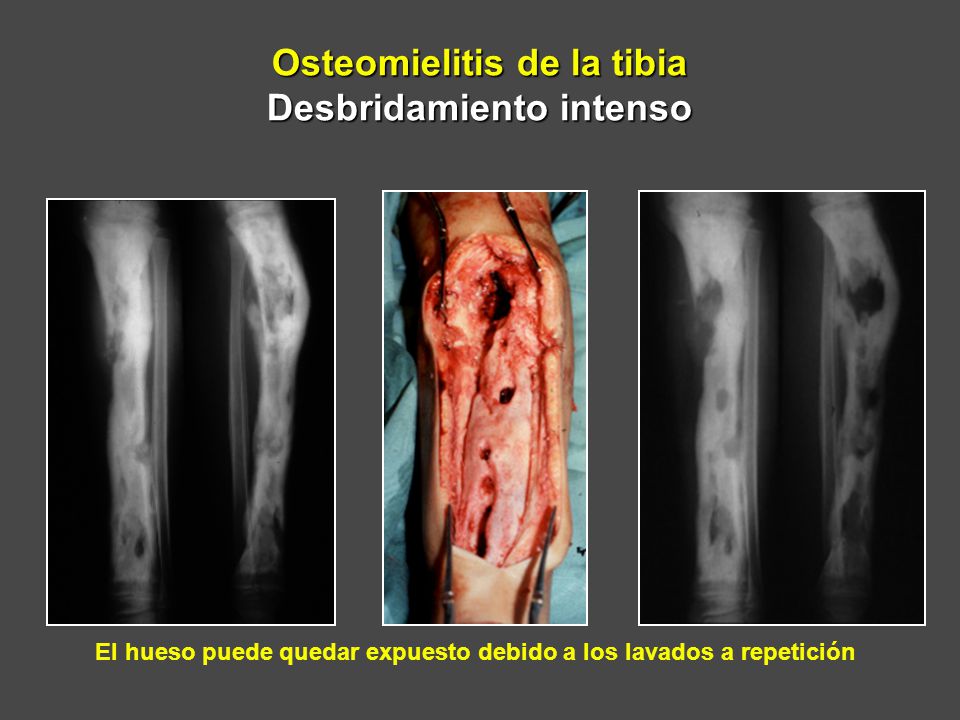 Osteomielitis de la tibia
Desbridamiento intenso

El hueso puede quedar expuesto debido a los lavados a repetición